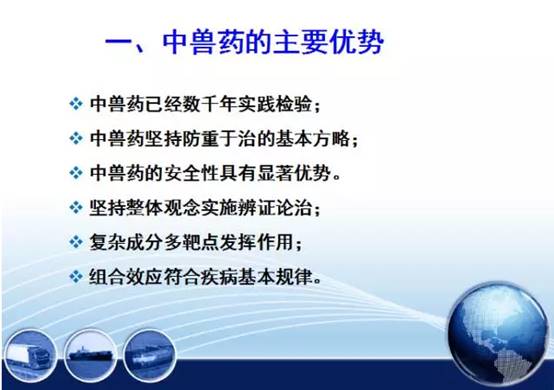 一、中兽药的主要优势

❖ 中兽药已经数千年实践检验；
❖ 中兽药坚持防重于治的基本方略；
❖ 中兽药的安全性具有显著优势。
❖ 坚持整体观念实施辨证论治；
❖ 复杂成分多靶点发挥作用；
❖ 组合效应符合疾病基本规律。